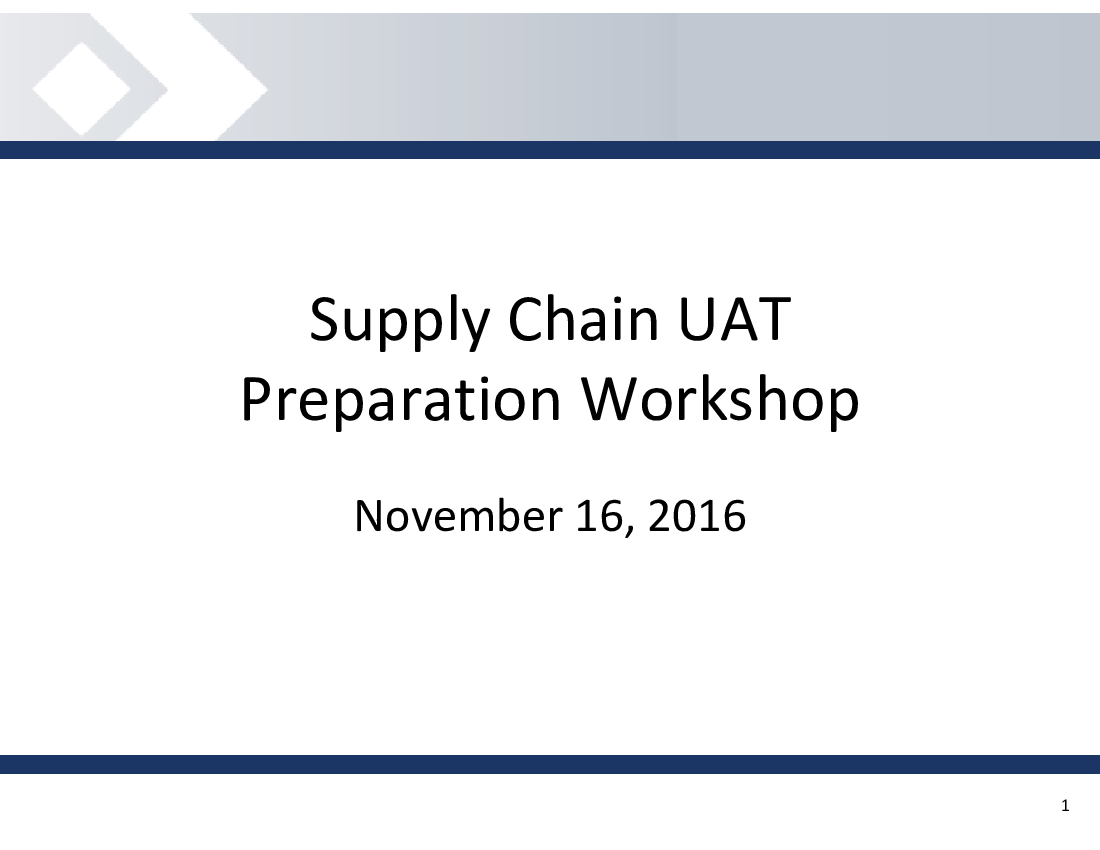 Supply Chain UAT
Preparation Workshop

November 16, 2016

1